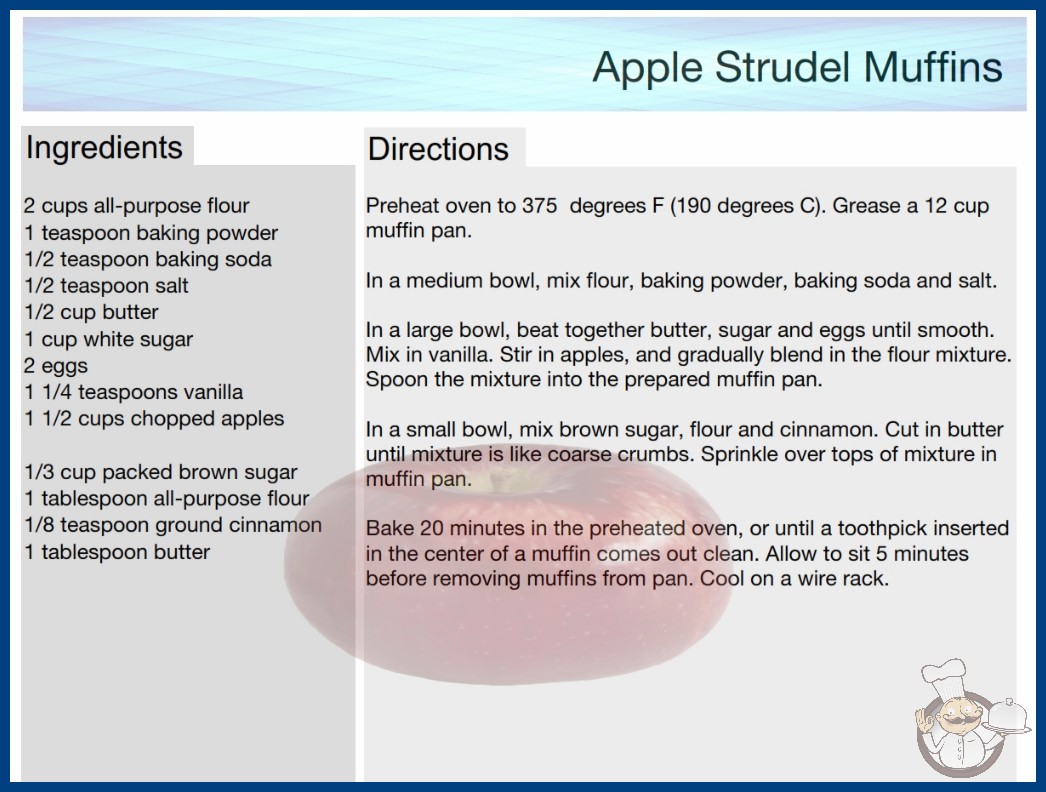 Apple Strudel Muffins

Ingredients

2 cups all-purpose flour
1 teaspoon baking powder
1/2 teaspoon baking soda
1/2 teaspoon salt
1/2 cup butter
1 cup white sugar
2 eggs
1 1/4 teaspoons vanilla
1 1/2 cups chopped apples

1/3 cup packed brown sugar
1 tablespoon all-purpose flour
1/8 teaspoon ground cinnamon
1 tablespoon butter

Directions

Preheat oven to 375 degrees F (190 degrees C). Grease a 12 cup muffin pan.

In a medium bowl, mix flour, baking powder, baking soda and salt.

In a large bowl, beat together butter, sugar and eggs until smooth. Mix in vanilla. Stir in apples, and gradually blend in the flour mixture. Spoon the mixture into the prepared muffin pan.

In a small bowl, mix brown sugar, flour and cinnamon. Cut in butter until mixture is like coarse crumbs. Sprinkle over tops of mixture in muffin pan.

Bake 20 minutes in the preheated oven, or until a toothpick inserted in the center of a muffin comes out clean. Allow to sit 5 minutes before removing muffins from pan. Cool on a wire rack.